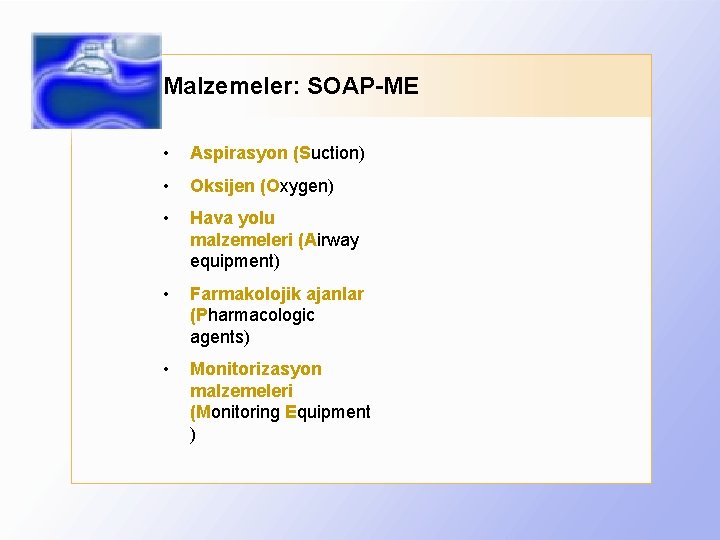 Malzemeler: SOAP-ME

• Aspirasyon (Suction)
• Oksijen (Oxygen)
• Hava yolu malzemeleri (Airway equipment)
• Farmakolojik ajanlar (Pharmacologic agents)
• Monitorizasyon malzemeleri (Monitoring Equipment )